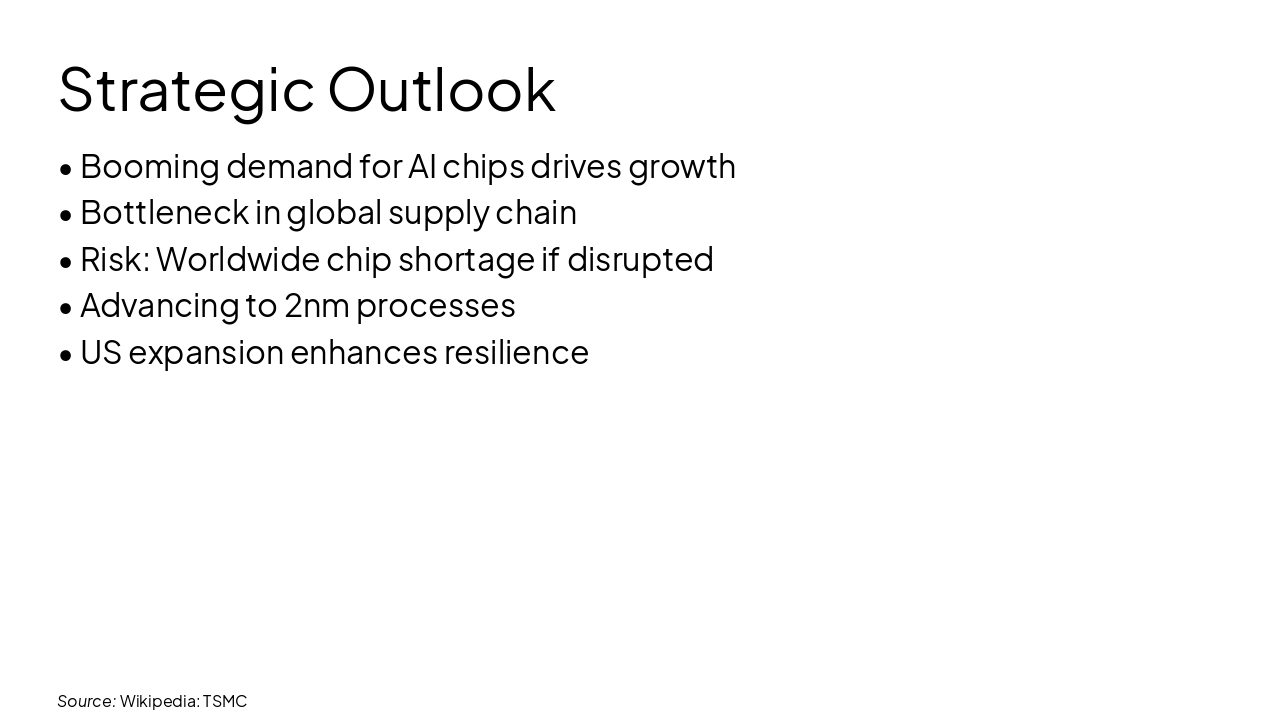 Strategic Outlook

• Booming demand for AI chips drives growth
• Bottleneck in global supply chain
• Risk: Worldwide chip shortage if disrupted
• Advancing to 2nm processes
• US expansion enhances resilience

Source: Wikipedia: TSMC